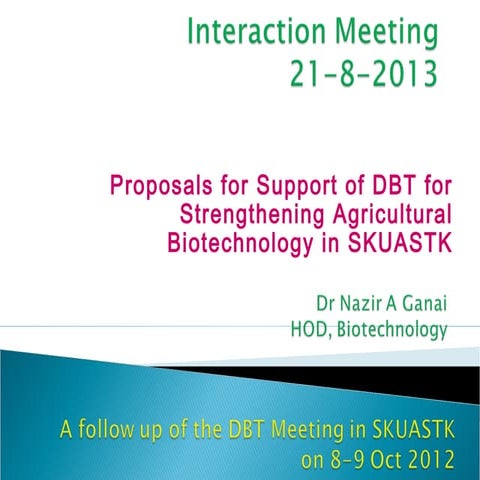 Interaction Meeting
21-8-2013

Proposals for Support of DBT for Strengthening Agricultural Biotechnology in SKUASTK

Dr Nazir A Ganai
HOD, Biotechnology

A follow up of the DBT Meeting in SKUASTK on 8-9 Oct 2012